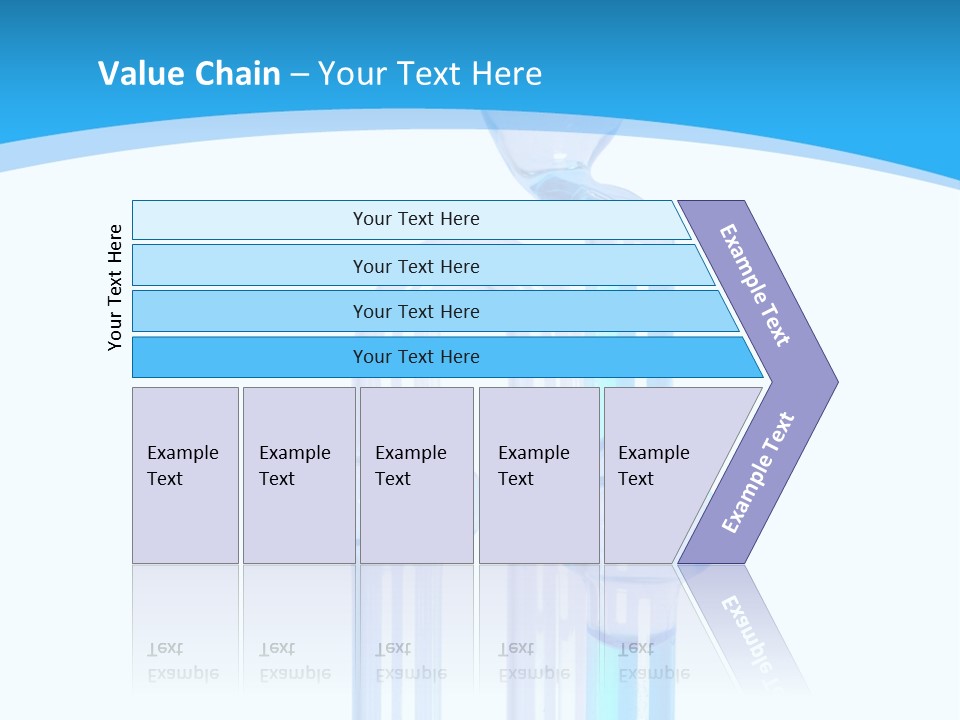 Value Chain – Your Text Here

Your Text Here

Your Text Here

Your Text Here

Your Text Here

Your Text Here

Example Text

Example Text

Example Text

Example Text

Example Text

Example Text

Example Text